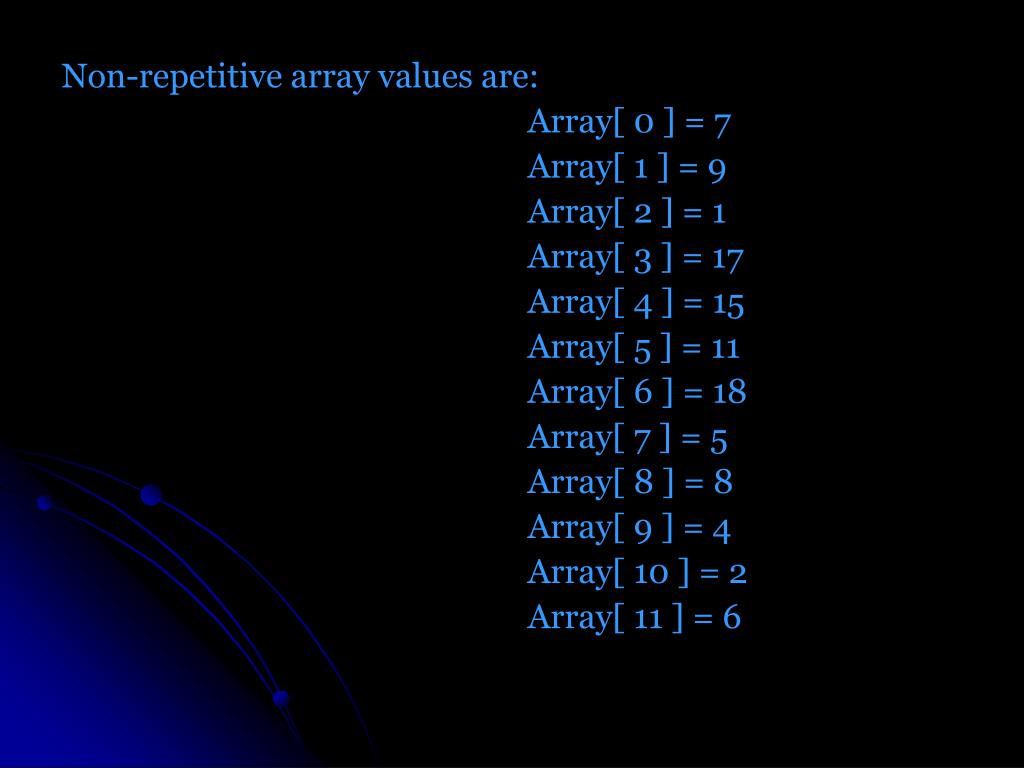 Non-repetitive array values are:

Array[ 0 ] = 7
Array[ 1 ] = 9
Array[ 2 ] = 1
Array[ 3 ] = 17
Array[ 4 ] = 15
Array[ 5 ] = 11
Array[ 6 ] = 18
Array[ 7 ] = 5
Array[ 8 ] = 8
Array[ 9 ] = 4
Array[ 10 ] = 2
Array[ 11 ] = 6